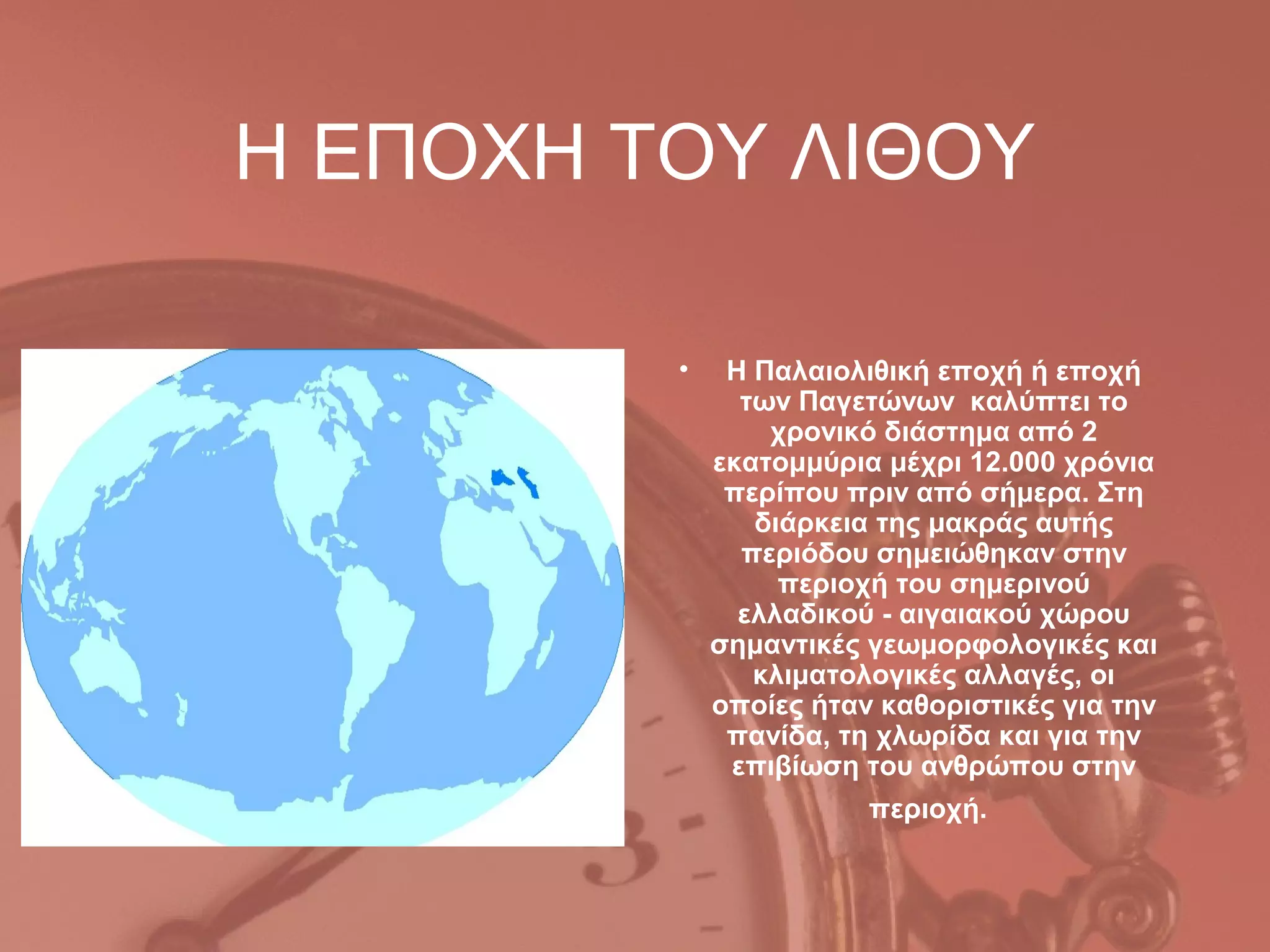 Η ΕΠΟΧΗ ΤΟΥ ΛΙΘΟΥ

• Η Παλαιολιθική εποχή ή εποχή των Παγετώνων καλύπτει το χρονικό διάστημα από 2 εκατομμύρια μέχρι 12.000 χρόνια περίπου πριν από σήμερα. Στη διάρκεια της μακράς αυτής περιόδου σημειώθηκαν στην περιοχή του σημερινού ελλαδικού - αιγαιακού χώρου σημαντικές γεωμορφολογικές και κλιματολογικές αλλαγές, οι οποίες ήταν καθοριστικές για την πανίδα, τη χλωρίδα και για την επιβίωση του ανθρώπου στην περιοχή.